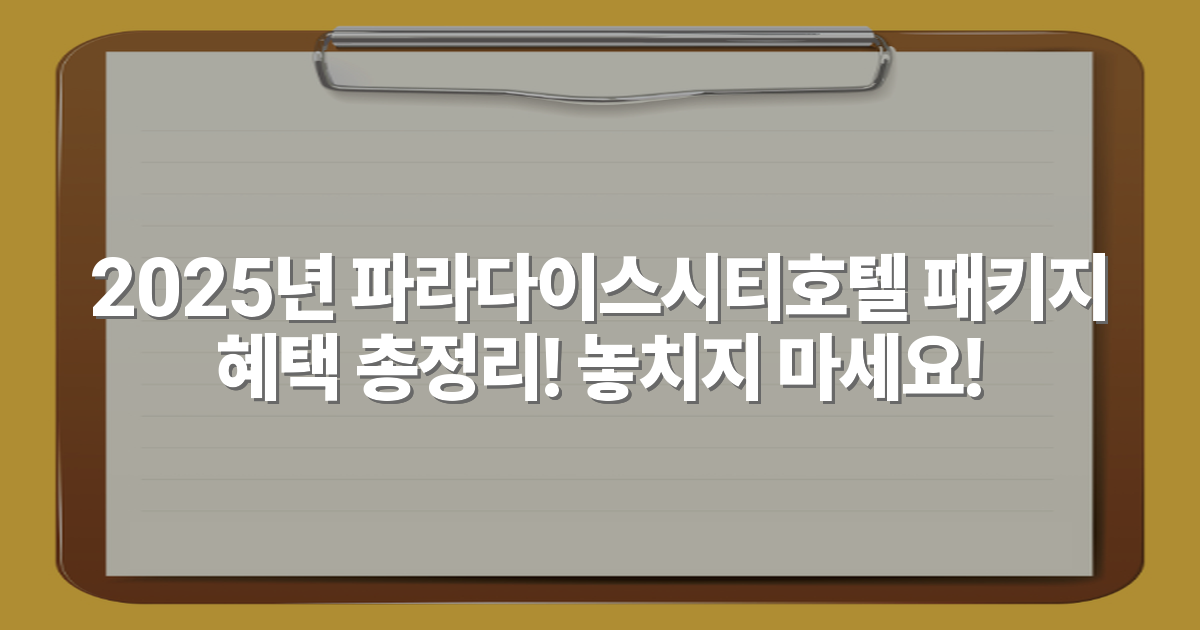 2025년 파라다이스시티호텔 패키지 혜택 총정리! 놓치지 마세요!